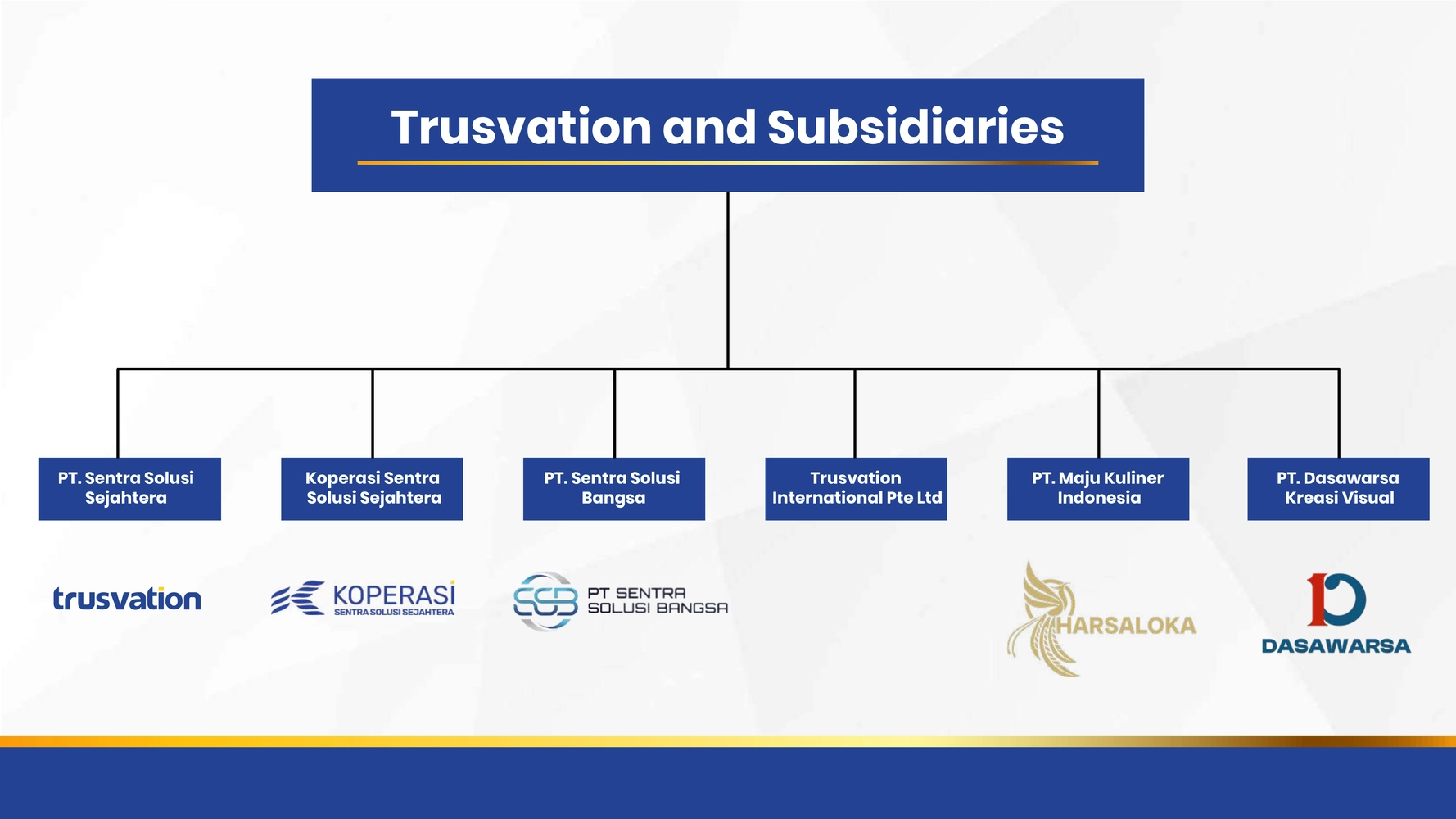 Trusvation and Subsidiaries

PT. Sentra Solusi Sejahtera

Koperasi Sentra Solusi Sejahtera

PT. Sentra Solusi Bangsa

Trusvation International Pte Ltd

PT. Maju Kuliner Indonesia

PT. Dasawarsa Kreasi Visual

trusvation

KOPERASI
SENTRA SOLUSI SEJAHTERA

SSB
PT SENTRA
SOLUSI BANGSA

HARSALOKA

10
DASAWARSA